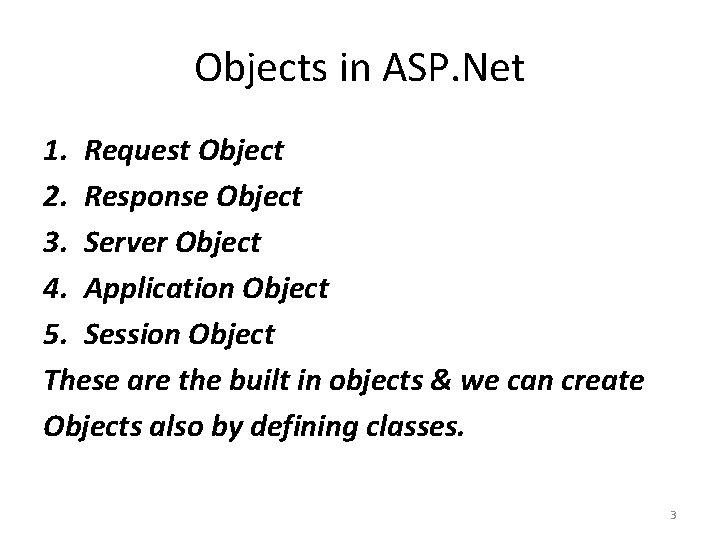 Objects in ASP.Net

1. Request Object
2. Response Object
3. Server Object
4. Application Object
5. Session Object

These are the built in objects & we can create Objects also by defining classes.

3